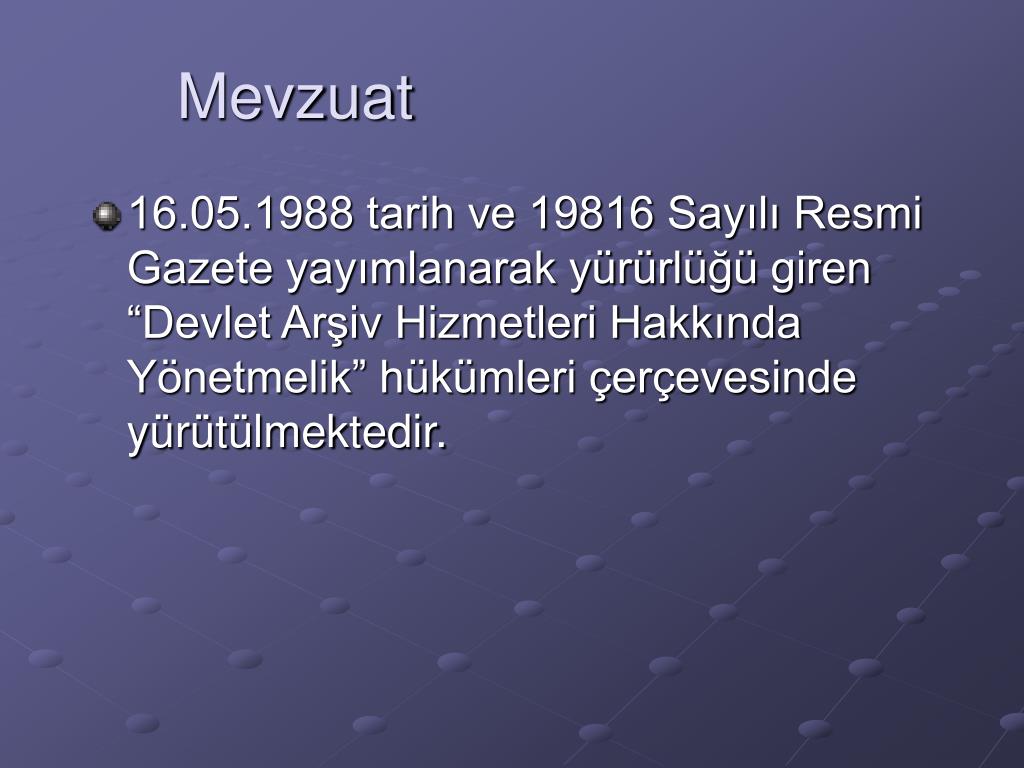 Mevzuat

16.05.1988 tarih ve 19816 Sayılı Resmi Gazete yayımlanarak yürürlüğü giren “Devlet Arşiv Hizmetleri Hakkında Yönetmelik” hükümleri çerçevesinde yürütülmektedir.